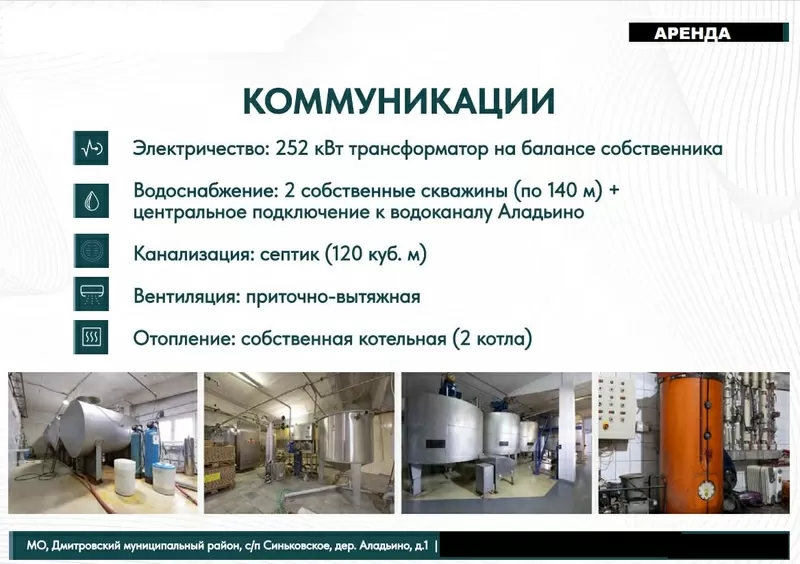 АРЕНДА

КОММУНИКАЦИИ

Электричество: 252 кВт трансформатор на балансе собственника

Водоснабжение: 2 собственные скважины (по 140 м) + центральное подключение к водоканалу Аладьино

Канализация: септик (120 куб. м)

Вентиляция: приточно-вытяжная

Отопление: собственная котельная (2 котла)

МО, Дмитровский муниципальный район, с/п Синьковское, дер. Аладьино, д.1 |